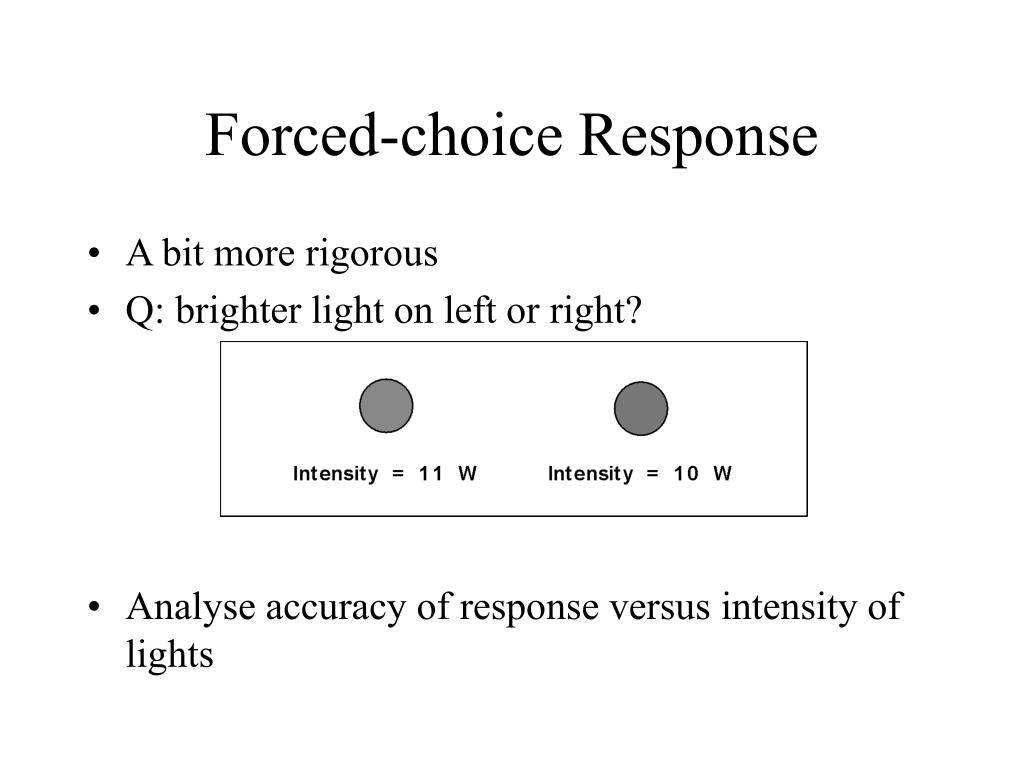 Forced-choice Response

• A bit more rigorous
• Q: brighter light on left or right?

Intensity = 11 W

Intensity = 10 W

• Analyse accuracy of response versus intensity of lights